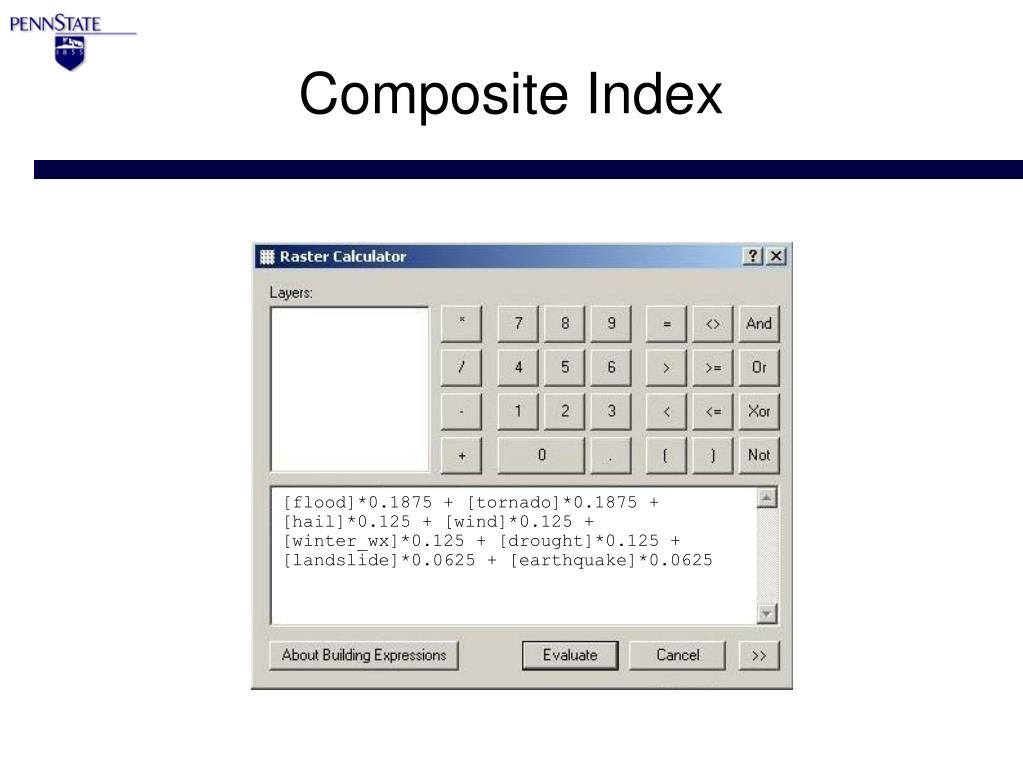 PENNSTATE
1855

Composite Index

Raster Calculator ? X

Layers:

| * | 7 | 8 | 9 | = | <> | And |
|---|---|---|---|---|---|---|
| / | 4 | 5 | 6 | > | >= | Or |
| - | 1 | 2 | 3 | < | <= | Xor |
| + | 0 | | . | ( | ) | Not |

[flood]*0.1875 + [tornado]*0.1875 + [hail]*0.125 + [wind]*0.125 + [winter_wx]*0.125 + [drought]*0.125 + [landslide]*0.0625 + [earthquake]*0.0625

About Building Expressions Evaluate Cancel >>